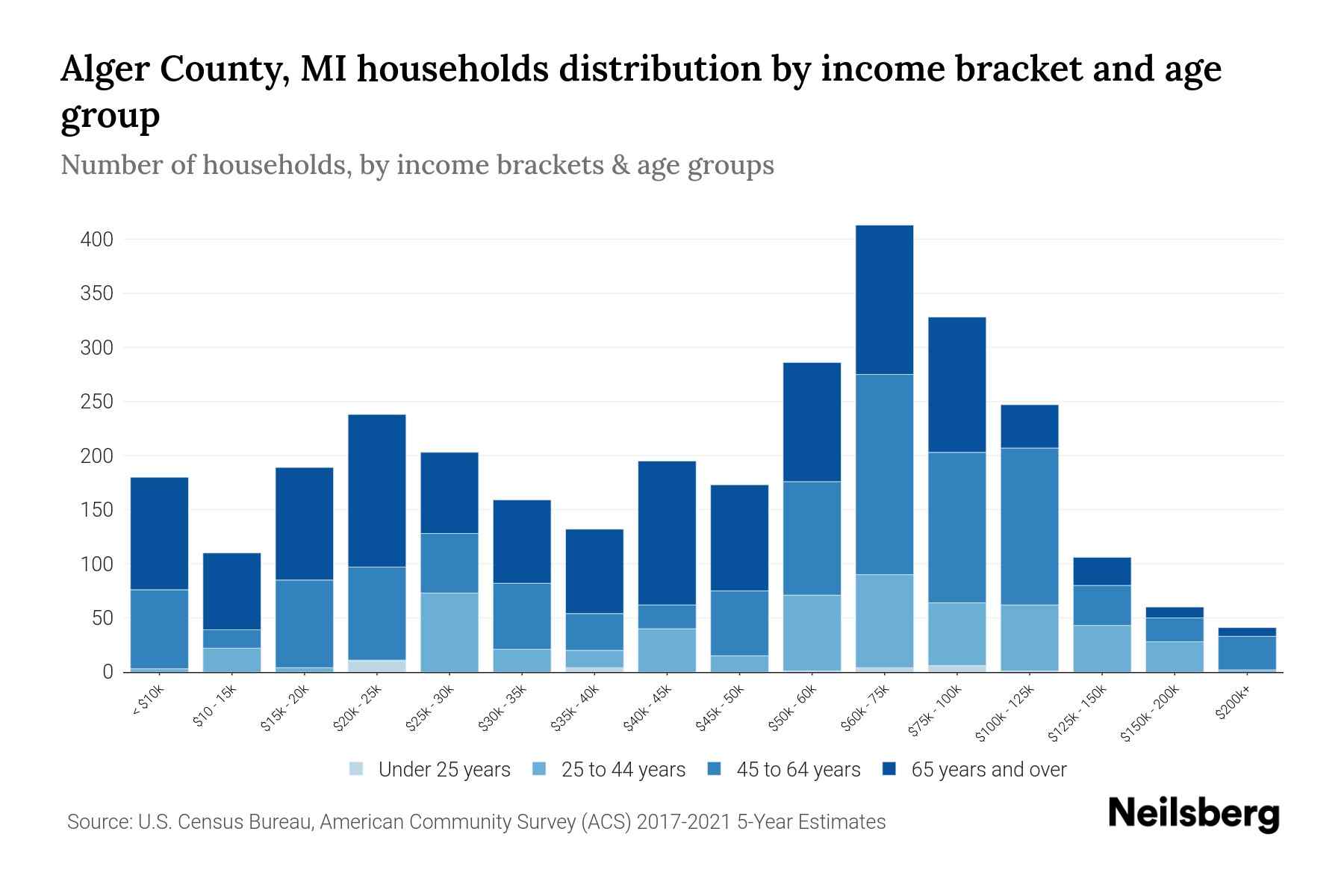 Alger County, MI households distribution by income bracket and age group

Number of households, by income brackets & age groups

400
350
300
250
200
150
100
50
0

< $10k
$10 - 15k
$15k - 20k
$20k - 25k
$25k - 30k
$30k - 35k
$35k - 40k
$40k - 45k
$45k - 50k
$50k - 60k
$60k - 75k
$75k - 100k
$100k - 125k
$125k - 150k
$150k - 200k
$200k+

Under 25 years
25 to 44 years
45 to 64 years
65 years and over

Source: U.S. Census Bureau, American Community Survey (ACS) 2017-2021 5-Year Estimates

Neilsberg